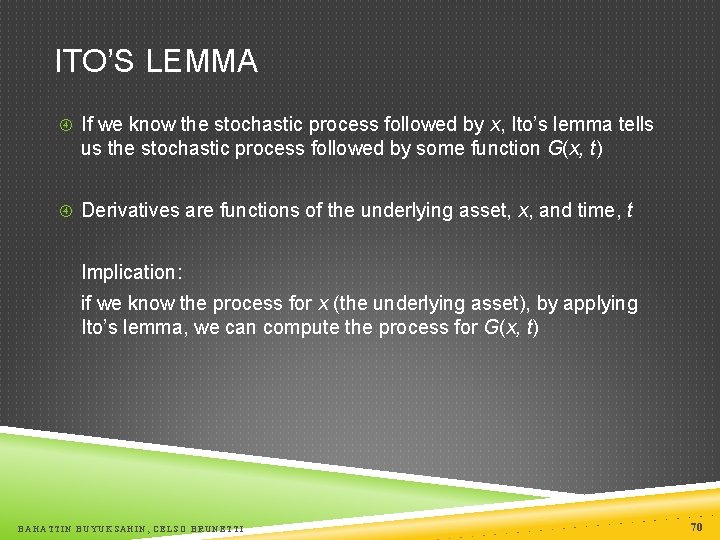 ITO'S LEMMA

If we know the stochastic process followed by $x$, Ito's lemma tells us the stochastic process followed by some function $G(x, t)$

Derivatives are functions of the underlying asset, $x$, and time, $t$

Implication:

if we know the process for $x$ (the underlying asset), by applying Ito's lemma, we can compute the process for $G(x, t)$

BAHATTIN BUYUKSAHIN, CELSO BRUNETTI

70